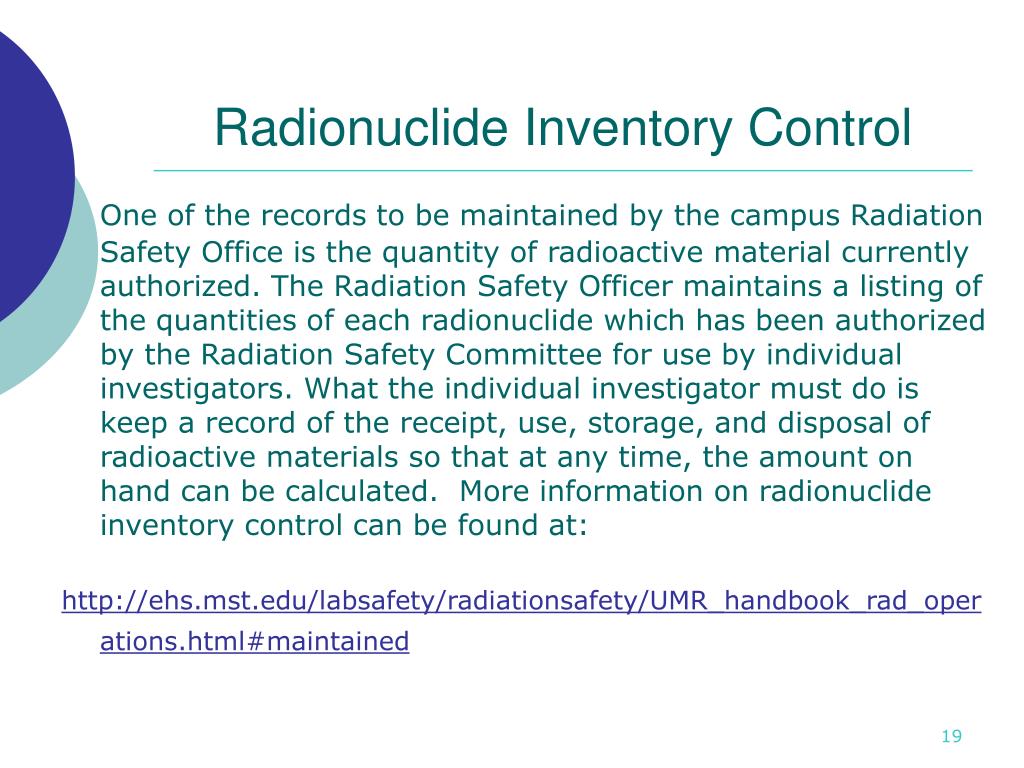 Radionuclide Inventory Control

One of the records to be maintained by the campus Radiation Safety Office is the quantity of radioactive material currently authorized. The Radiation Safety Officer maintains a listing of the quantities of each radionuclide which has been authorized by the Radiation Safety Committee for use by individual investigators. What the individual investigator must do is keep a record of the receipt, use, storage, and disposal of radioactive materials so that at any time, the amount on hand can be calculated.  More information on radionuclide inventory control can be found at:

http://ehs.mst.edu/labsafety/radiationsafety/UMR_handbook_rad_operations.html#maintained

19